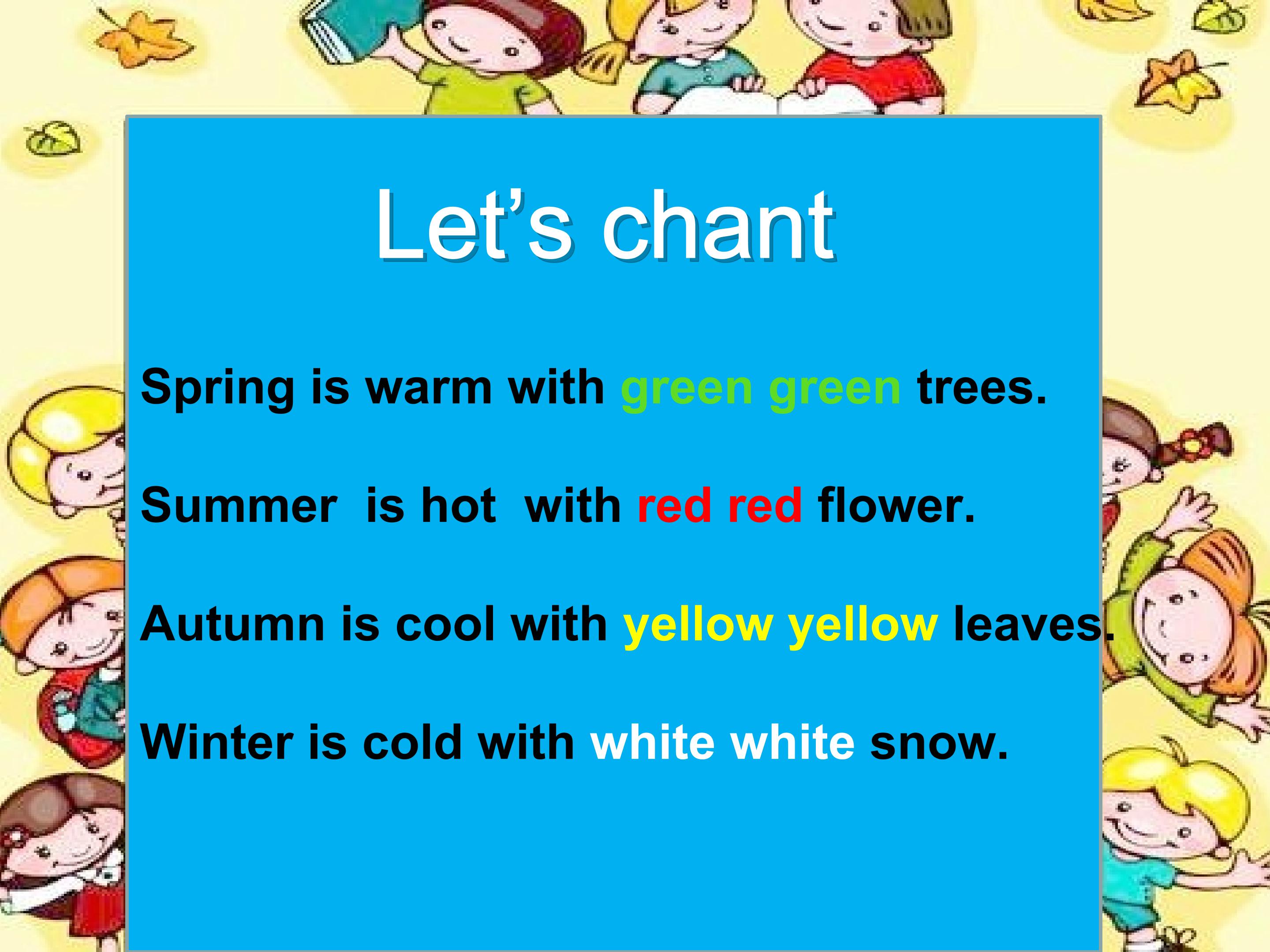 Let’s chant

Spring is warm with green green trees.

Summer is hot with red red flower.

Autumn is cool with yellow yellow leaves.

Winter is cold with white white snow.